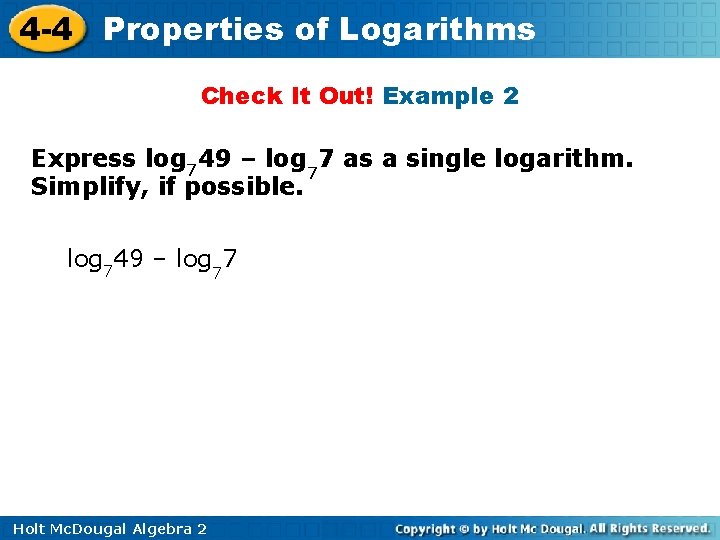 4-4 Properties of Logarithms

Check It Out! Example 2

Express $\log_7 49 - \log_7 7$ as a single logarithm. Simplify, if possible.

$\log_7 49 - \log_7 7$

Holt McDougal Algebra 2

Copyright © by Holt Mc Dougal. All Rights Reserved.